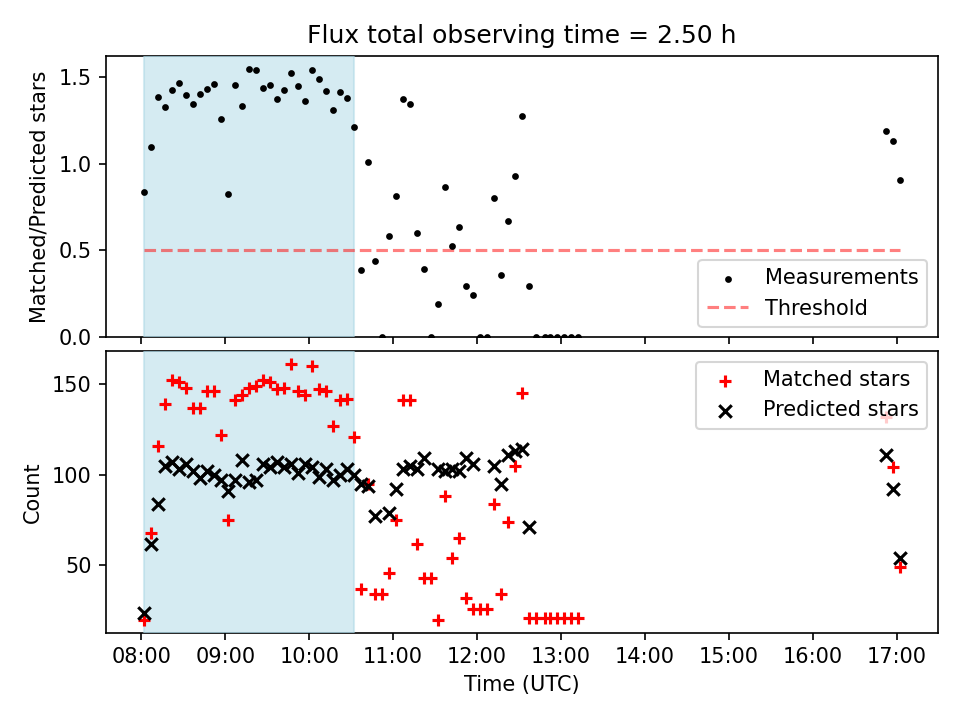 Flux total observing time = 2.50 h

Matched/Predicted stars

1.5
1.0
0.5
0.0

Measurements
Threshold

Count

150
100
50

Matched stars
Predicted stars

08:00 09:00 10:00 11:00 12:00 13:00 14:00 15:00 16:00 17:00

Time (UTC)